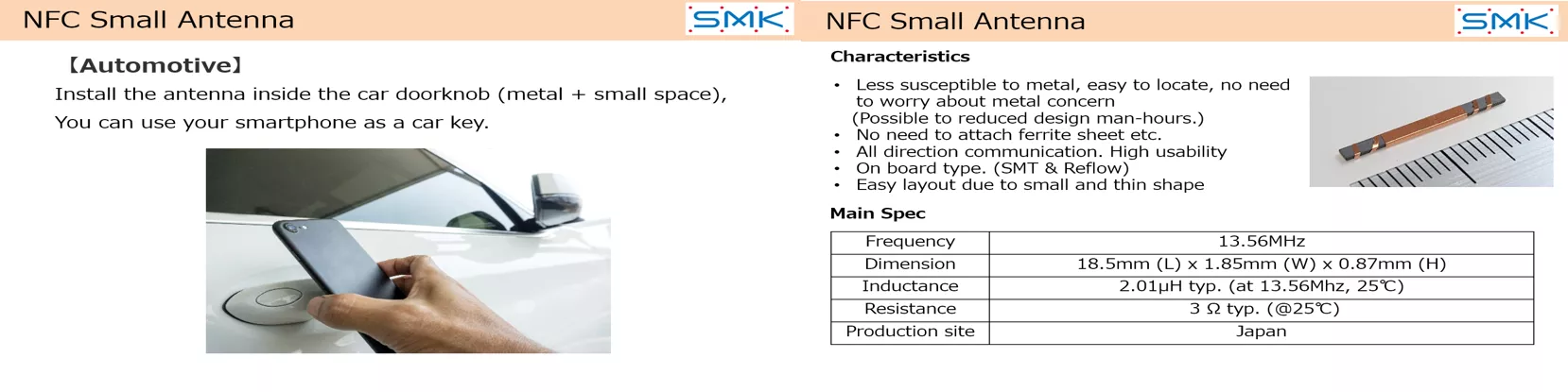 NFC Small Antenna

SMK

【Automotive】

Install the antenna inside the car doorknob (metal + small space), You can use your smartphone as a car key.

NFC Small Antenna

SMK

Characteristics

• Less susceptible to metal, easy to locate, no need to worry about metal concern (Possible to reduced design man-hours.)
• No need to attach ferrite sheet etc.
• All direction communication. High usability
• On board type. (SMT & Reflow)
• Easy layout due to small and thin shape

Main Spec

| Frequency | 13.56MHz |
|---|---|
| Dimension | 18.5mm (L) x 1.85mm (W) x 0.87mm (H) |
| Inductance | 2.01μH typ. (at 13.56Mhz, 25℃) |
| Resistance | 3 Ω typ. (@25℃) |
| Production site | Japan |